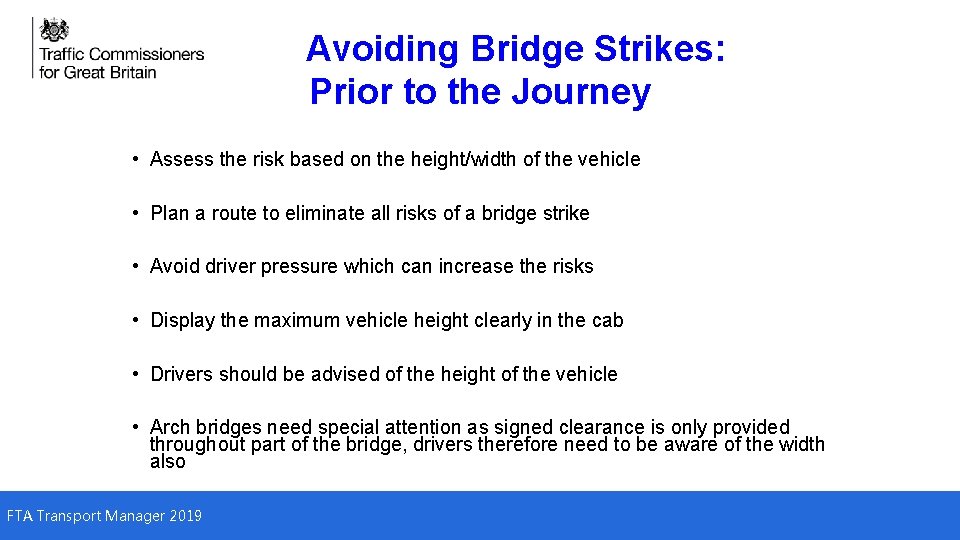 Traffic Commissioners for Great Britain

Avoiding Bridge Strikes: Prior to the Journey

• Assess the risk based on the height/width of the vehicle

• Plan a route to eliminate all risks of a bridge strike

• Avoid driver pressure which can increase the risks

• Display the maximum vehicle height clearly in the cab

• Drivers should be advised of the height of the vehicle

• Arch bridges need special attention as signed clearance is only provided throughout part of the bridge, drivers therefore need to be aware of the width also

FTA Transport Manager 2019